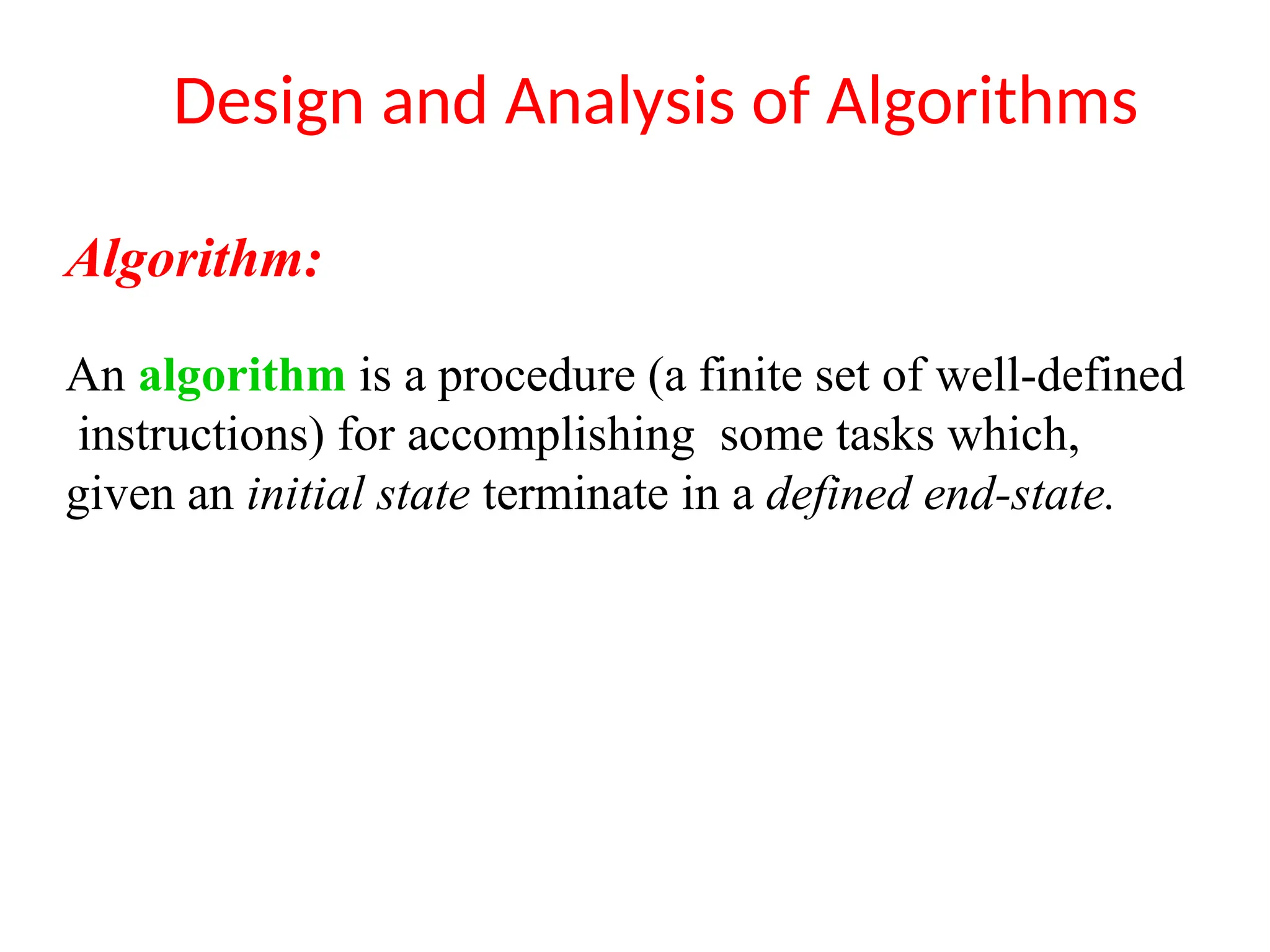 Design and Analysis of Algorithms

Algorithm:

An algorithm is a procedure (a finite set of well-defined instructions) for accomplishing some tasks which, given an initial state terminate in a defined end-state.